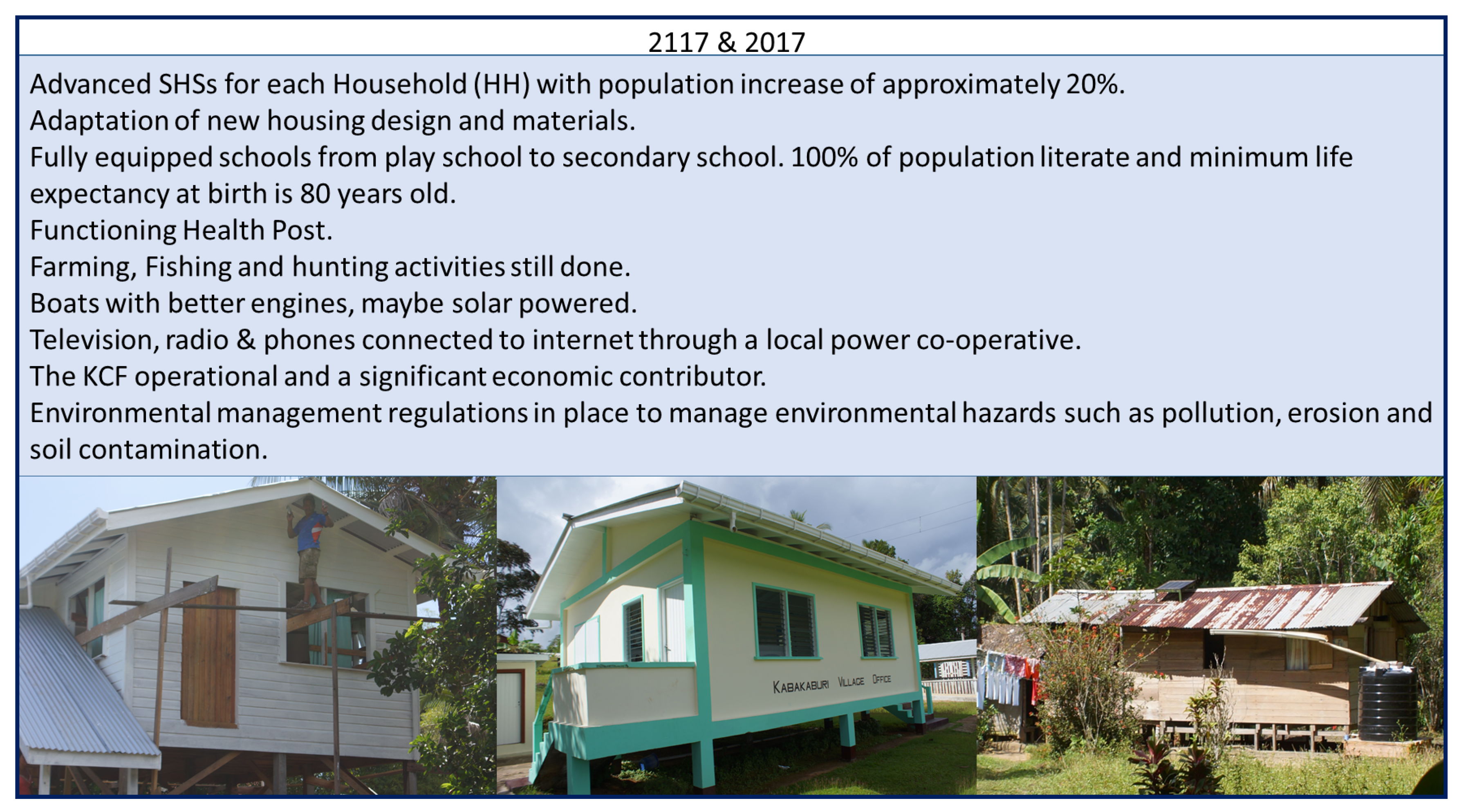 2117 & 2017

Advanced SHSs for each Household (HH) with population increase of approximately 20%.
Adaptation of new housing design and materials.
Fully equipped schools from play school to secondary school. 100% of population literate and minimum life expectancy at birth is 80 years old.
Functioning Health Post.
Farming, Fishing and hunting activities still done.
Boats with better engines, maybe solar powered.
Television, radio & phones connected to internet through a local power co-operative.
The KCF operational and a significant economic contributor.
Environmental management regulations in place to manage environmental hazards such as pollution, erosion and soil contamination.

KABAKABURI VILLAGE OFFICE